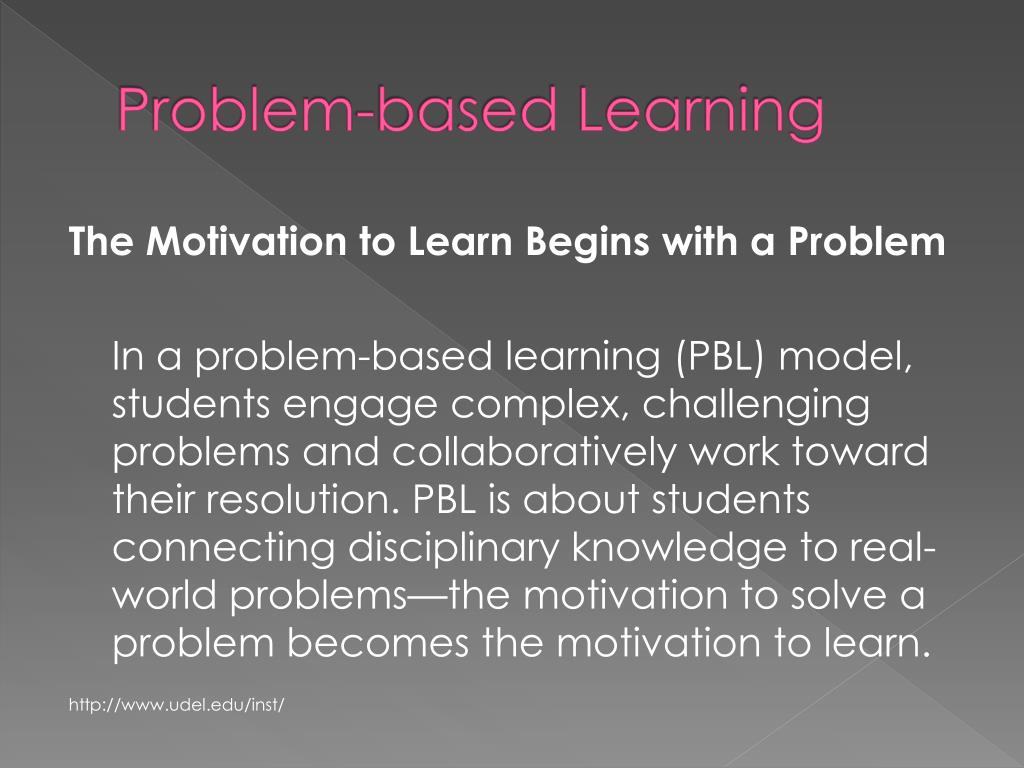 Problem-based Learning

The Motivation to Learn Begins with a Problem

In a problem-based learning (PBL) model, students engage complex, challenging problems and collaboratively work toward their resolution. PBL is about students connecting disciplinary knowledge to real-world problems—the motivation to solve a problem becomes the motivation to learn.

http://www.udel.edu/inst/